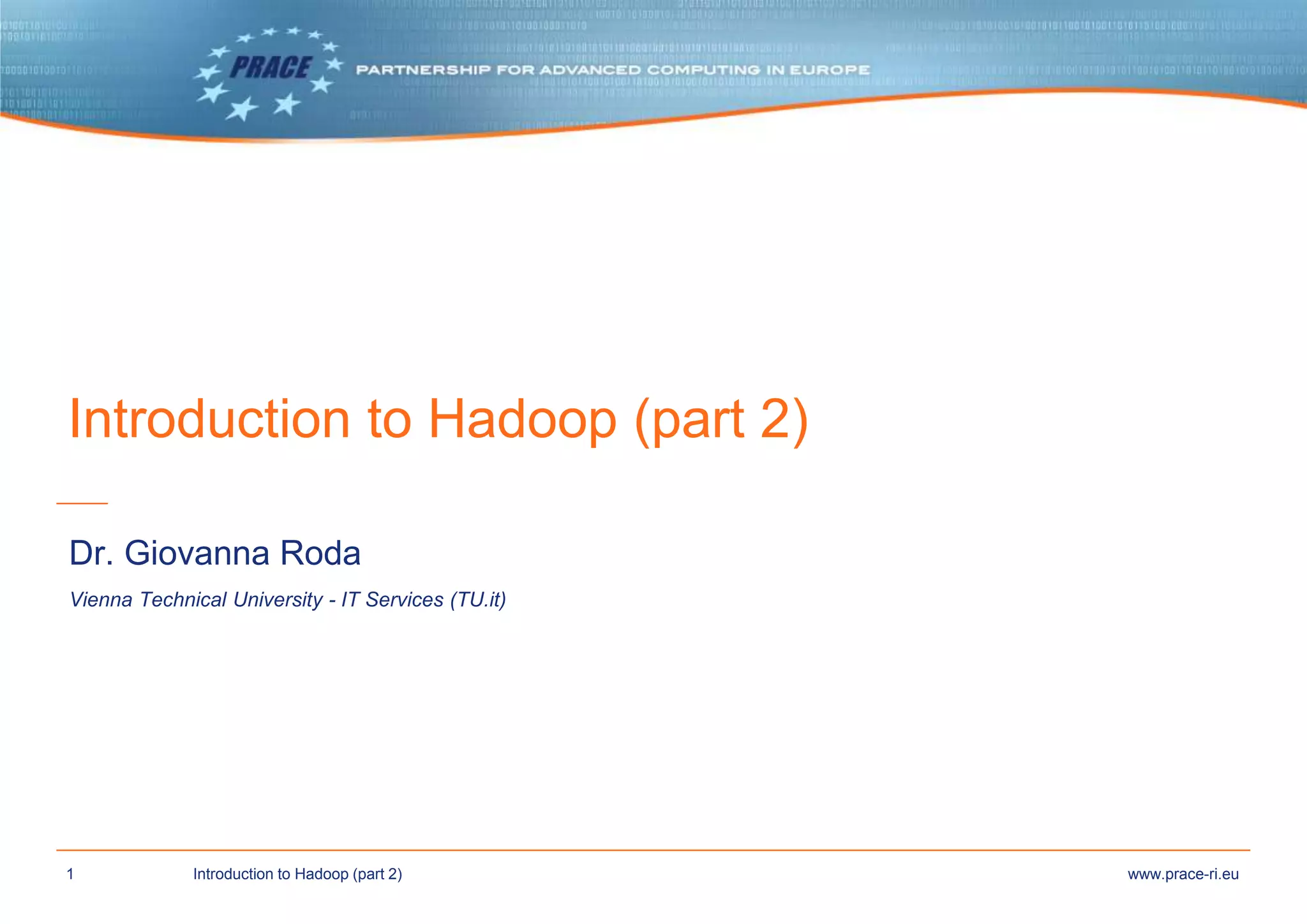 PRACE
PARTNERSHIP FOR ADVANCED COMPUTING IN EUROPE

Introduction to Hadoop (part 2)

Dr. Giovanna Roda

Vienna Technical University - IT Services (TU.it)

1 Introduction to Hadoop (part 2) www.prace-ri.eu